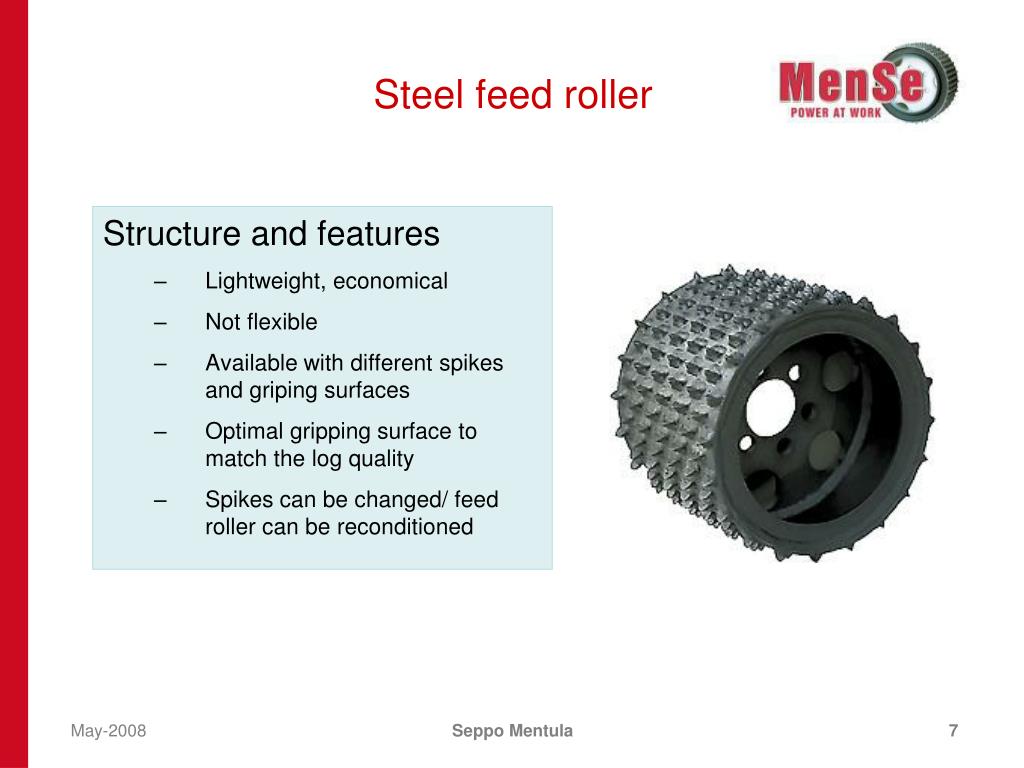 Steel feed roller

MenSe
POWER AT WORK

Structure and features

– Lightweight, economical
– Not flexible
– Available with different spikes and griping surfaces
– Optimal gripping surface to match the log quality
– Spikes can be changed/ feed roller can be reconditioned

May-2008

Seppo Mentula

7